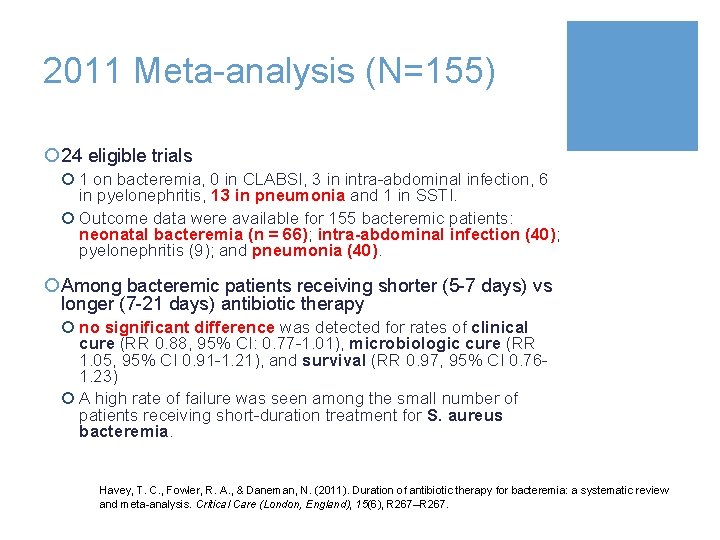 2011 Meta-analysis (N=155)

24 eligible trials

1 on bacteremia, 0 in CLABSI, 3 in intra-abdominal infection, 6 in pyelonephritis, 13 in pneumonia and 1 in SSTI.

Outcome data were available for 155 bacteremic patients: neonatal bacteremia (n = 66); intra-abdominal infection (40); pyelonephritis (9); and pneumonia (40).

Among bacteremic patients receiving shorter (5-7 days) vs longer (7-21 days) antibiotic therapy

no significant difference was detected for rates of clinical cure (RR 0.88, 95% CI: 0.77-1.01), microbiologic cure (RR 1.05, 95% CI 0.91-1.21), and survival (RR 0.97, 95% CI 0.76-1.23)

A high rate of failure was seen among the small number of patients receiving short-duration treatment for S. aureus bacteremia.

Havey, T. C., Fowler, R. A., & Daneman, N. (2011). Duration of antibiotic therapy for bacteremia: a systematic review and meta-analysis. Critical Care (London, England), 15(6), R267–R267.